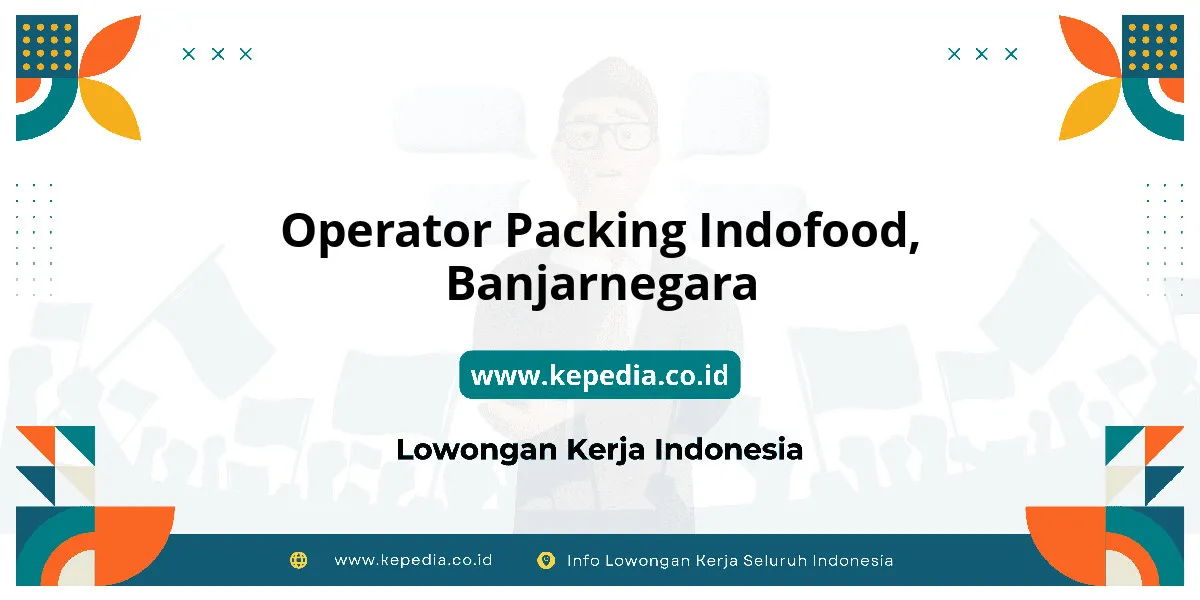 Operator Packing Indofood, Banjarnegara

www.kepedia.co.id

Lowongan Kerja Indonesia

www.kepedia.co.id
Info Lowongan Kerja Seluruh Indonesia